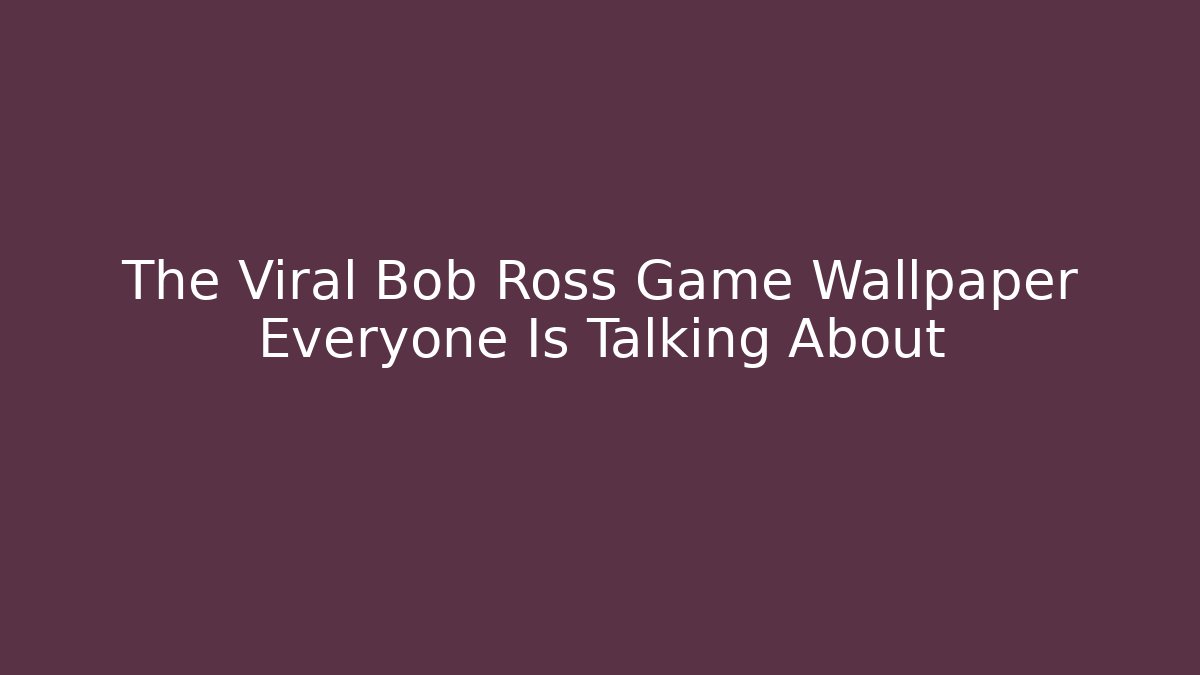 The Viral Bob Ross Game Wallpaper Everyone Is Talking About